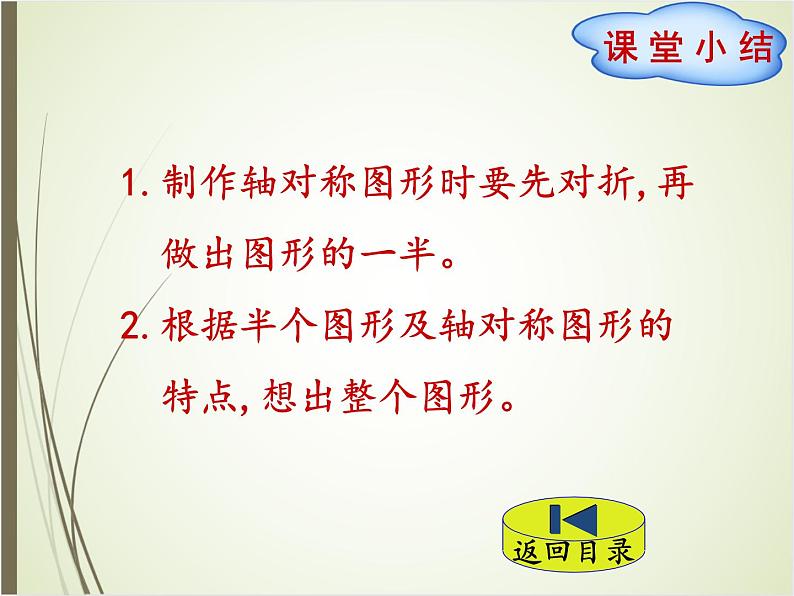 课堂小结

1. 制作轴对称图形时要先对折, 再做出图形的一半。

2. 根据半个图形及轴对称图形的特点, 想出整个图形。

返回目录